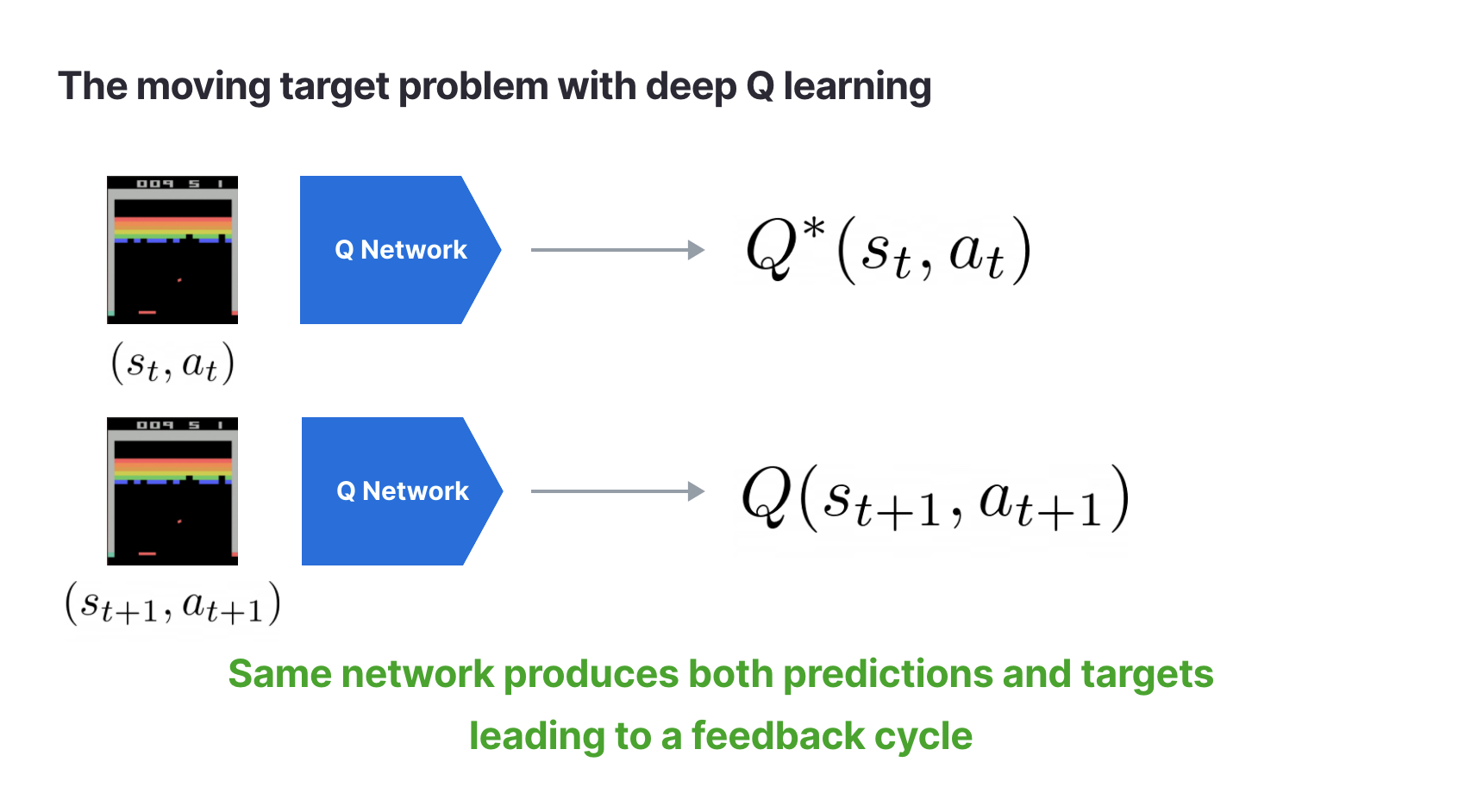 The moving target problem with deep Q learning

009 5 1

$(s_t, a_t)$

Q Network

$Q^*(s_t, a_t)$

009 5 1

$(s_{t+1}, a_{t+1})$

Q Network

$Q(s_{t+1}, a_{t+1})$

Same network produces both predictions and targets leading to a feedback cycle